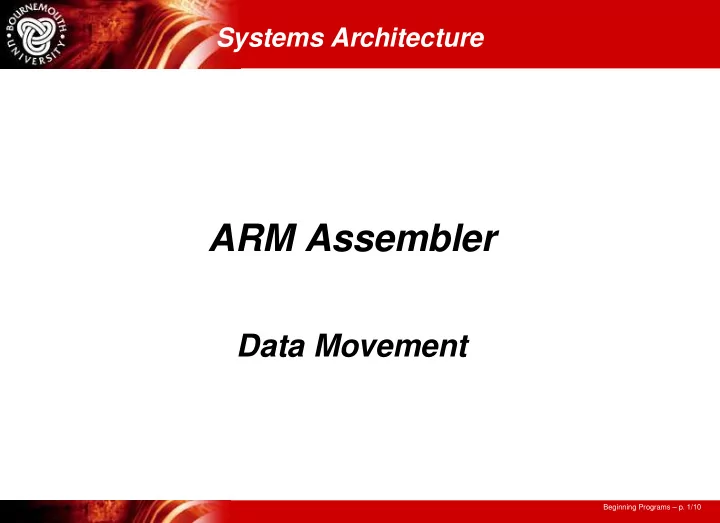 BOURNEMOUTH UNIVERSITY

Systems Architecture

ARM Assembler

Data Movement

Beginning Programs – p. 1/10